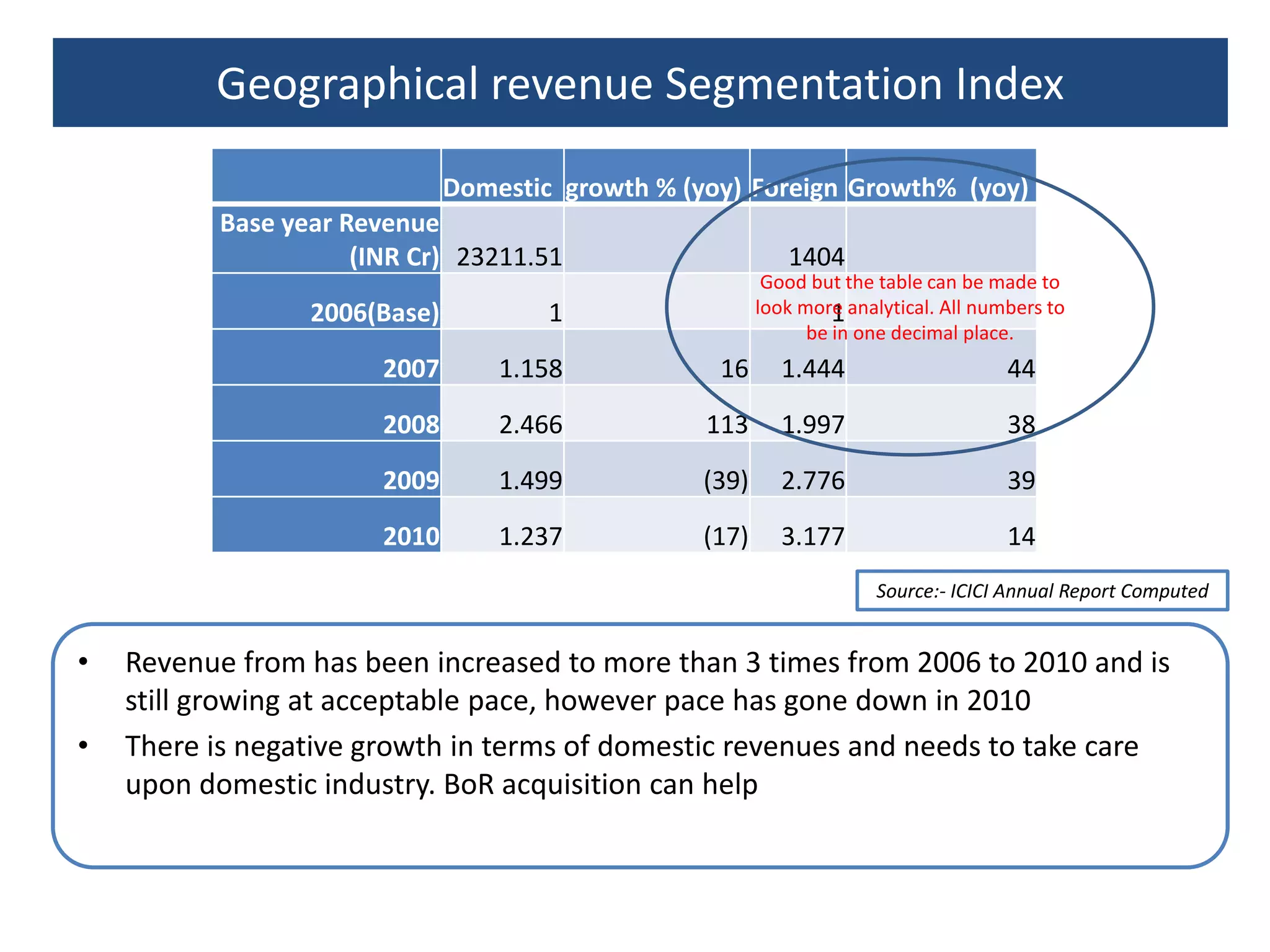 Geographical revenue Segmentation Index

| | Domestic | growth % (yoy) | Foreign | Growth% (yoy) |
|---|---|---|---|---|
| Base year Revenue (INR Cr) | 23211.51 | | 1404 | |
| 2006(Base) | 1 | | 1 | |
| 2007 | 1.158 | 16 | 1.444 | 44 |
| 2008 | 2.466 | 113 | 1.997 | 38 |
| 2009 | 1.499 | (39) | 2.776 | 39 |
| 2010 | 1.237 | (17) | 3.177 | 14 |

Good but the table can be made to look more analytical. All numbers to be in one decimal place.

Source:- ICICI Annual Report Computed

• Revenue from has been increased to more than 3 times from 2006 to 2010 and is still growing at acceptable pace, however pace has gone down in 2010

• There is negative growth in terms of domestic revenues and needs to take care upon domestic industry. BoR acquisition can help